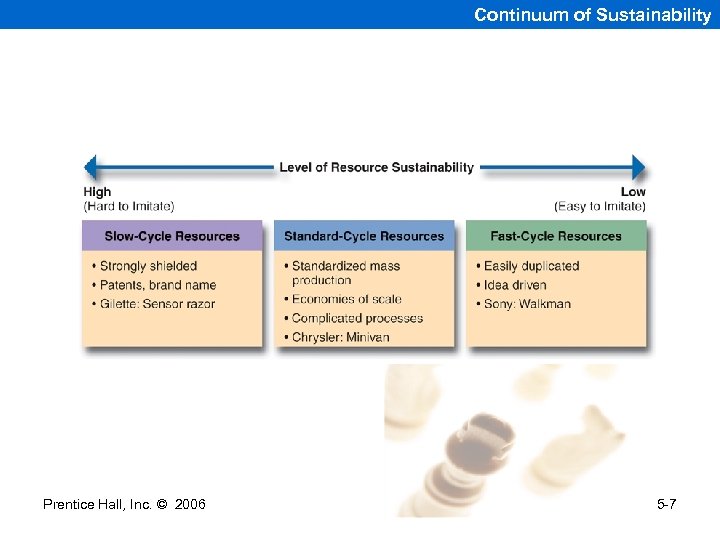 Continuum of Sustainability

Level of Resource Sustainability

High
(Hard to Imitate)

Low
(Easy to Imitate)

Slow-Cycle Resources

• Strongly shielded
• Patents, brand name
• Gilette: Sensor razor

Standard-Cycle Resources

• Standardized mass production
• Economies of scale
• Complicated processes
• Chrysler: Minivan

Fast-Cycle Resources

• Easily duplicated
• Idea driven
• Sony: Walkman

Prentice Hall, Inc. © 2006

5-7